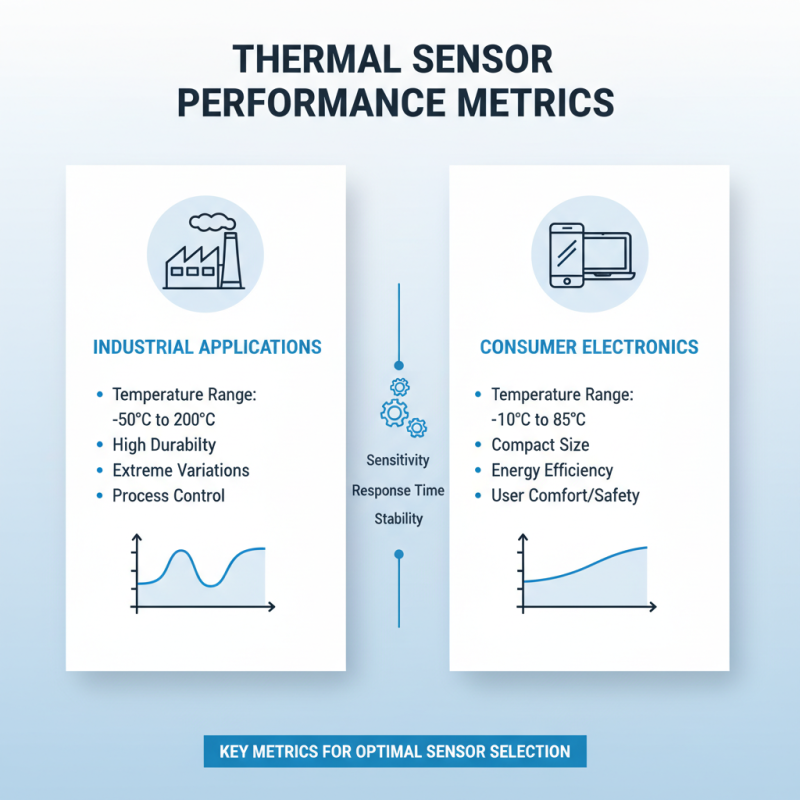 THERMAL SENSOR PERFORMANCE METRICS

INDUSTRIAL APPLICATIONS

• Temperature Range: -50°C to 200°C
• High Durabilty
• Extreme Variations
• Process Control

Sensitivity
Response Time
Stability

CONSUMER ELECTRONICS

• Temperature Range: -10°C to 85°C
• Compact Size
• Energy Efficiency
• User Comfort/Safety

KEY METRICS FOR OPTIMAL SENSOR SELECTION